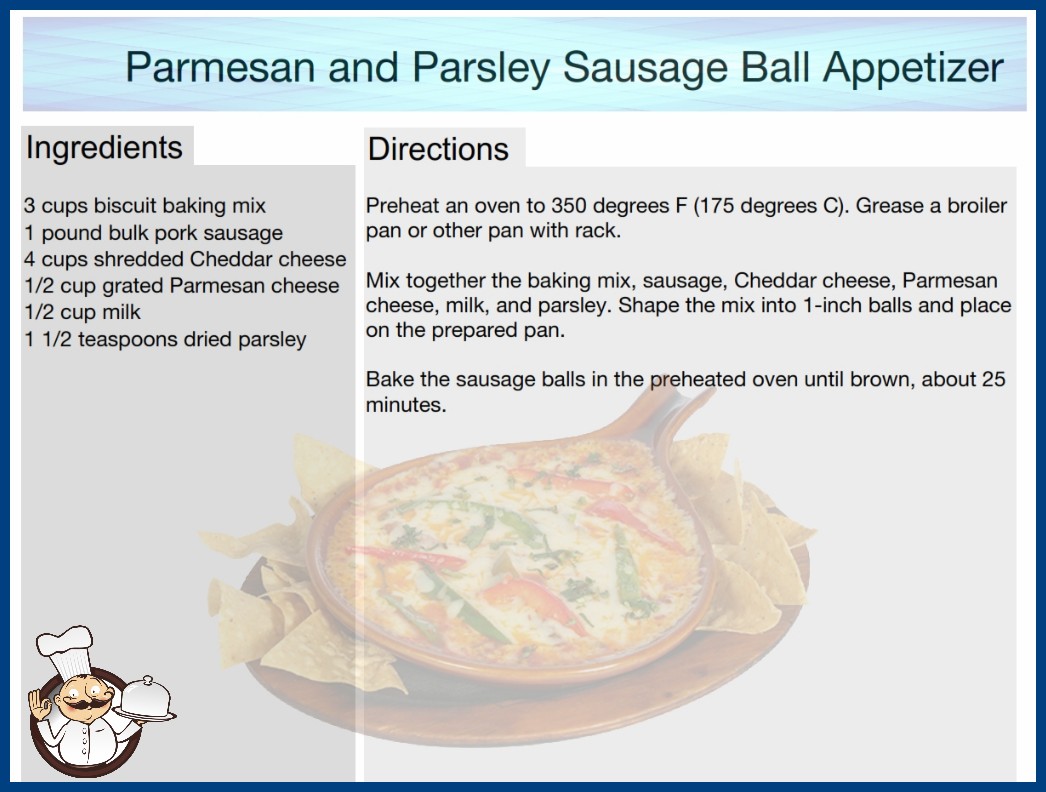 Parmesan and Parsley Sausage Ball Appetizer

Ingredients

3 cups biscuit baking mix
1 pound bulk pork sausage
4 cups shredded Cheddar cheese
1/2 cup grated Parmesan cheese
1/2 cup milk
1 1/2 teaspoons dried parsley

Directions

Preheat an oven to 350 degrees F (175 degrees C). Grease a broiler pan or other pan with rack.

Mix together the baking mix, sausage, Cheddar cheese, Parmesan cheese, milk, and parsley. Shape the mix into 1-inch balls and place on the prepared pan.

Bake the sausage balls in the preheated oven until brown, about 25 minutes.